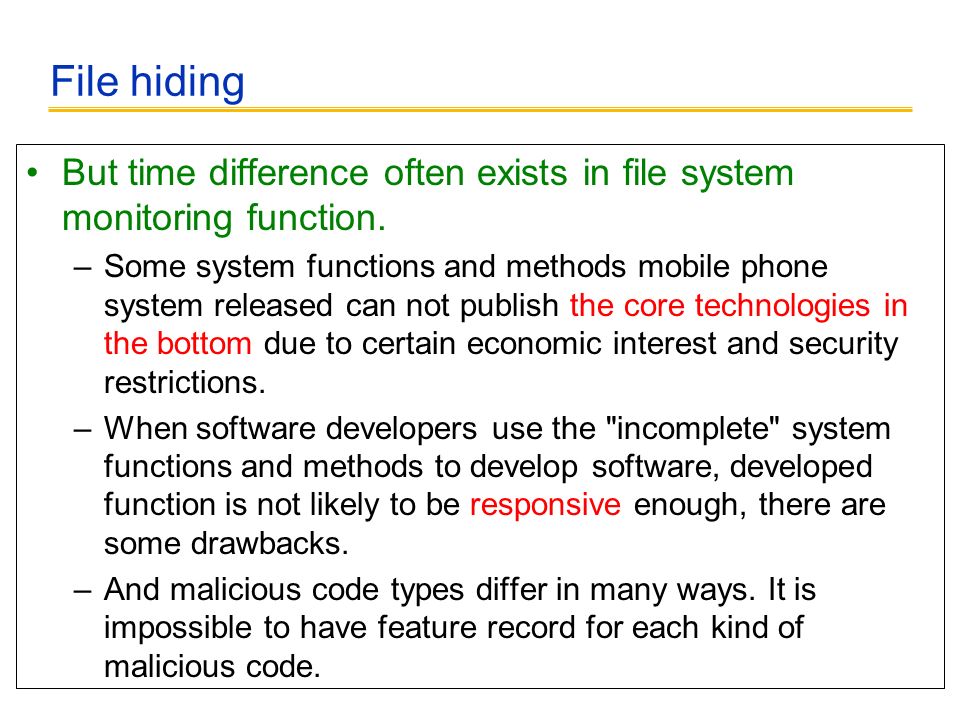 File hiding

• But time difference often exists in file system monitoring function.

– Some system functions and methods mobile phone system released can not publish the core technologies in the bottom due to certain economic interest and security restrictions.

– When software developers use the "incomplete" system functions and methods to develop software, developed function is not likely to be responsive enough, there are some drawbacks.

– And malicious code types differ in many ways. It is impossible to have feature record for each kind of malicious code.